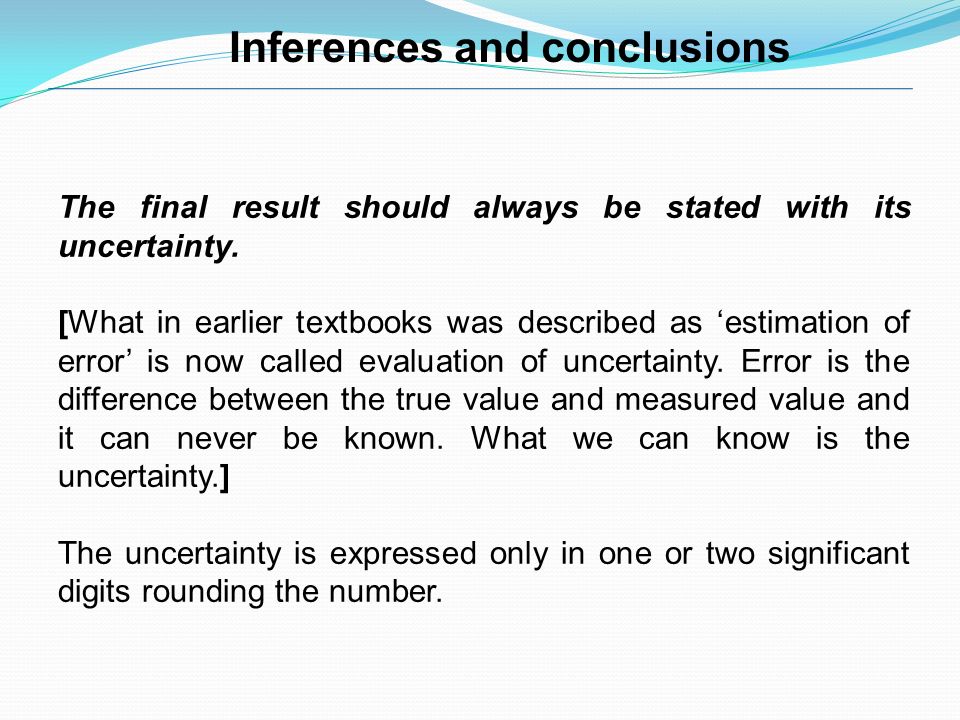 Inferences and conclusions

The final result should always be stated with its uncertainty.

[What in earlier textbooks was described as ‘estimation of error’ is now called evaluation of uncertainty. Error is the difference between the true value and measured value and it can never be known. What we can know is the uncertainty.]

The uncertainty is expressed only in one or two significant digits rounding the number.